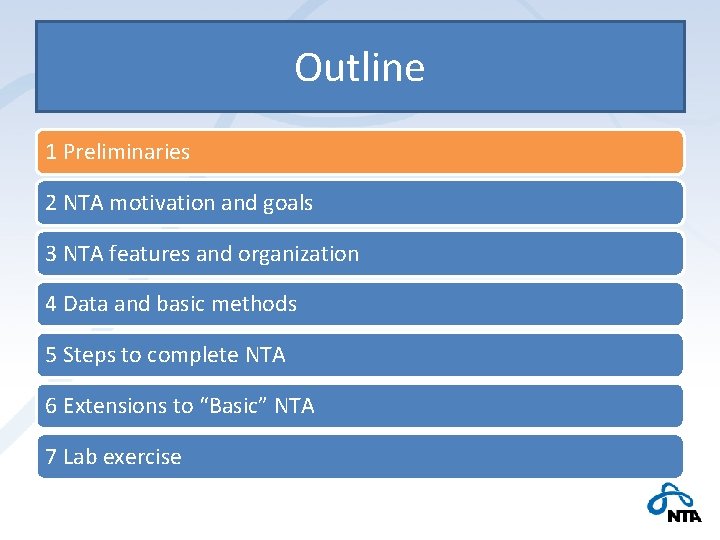 Outline

1 Preliminaries

2 NTA motivation and goals

3 NTA features and organization

4 Data and basic methods

5 Steps to complete NTA

6 Extensions to “Basic” NTA

7 Lab exercise

NTA